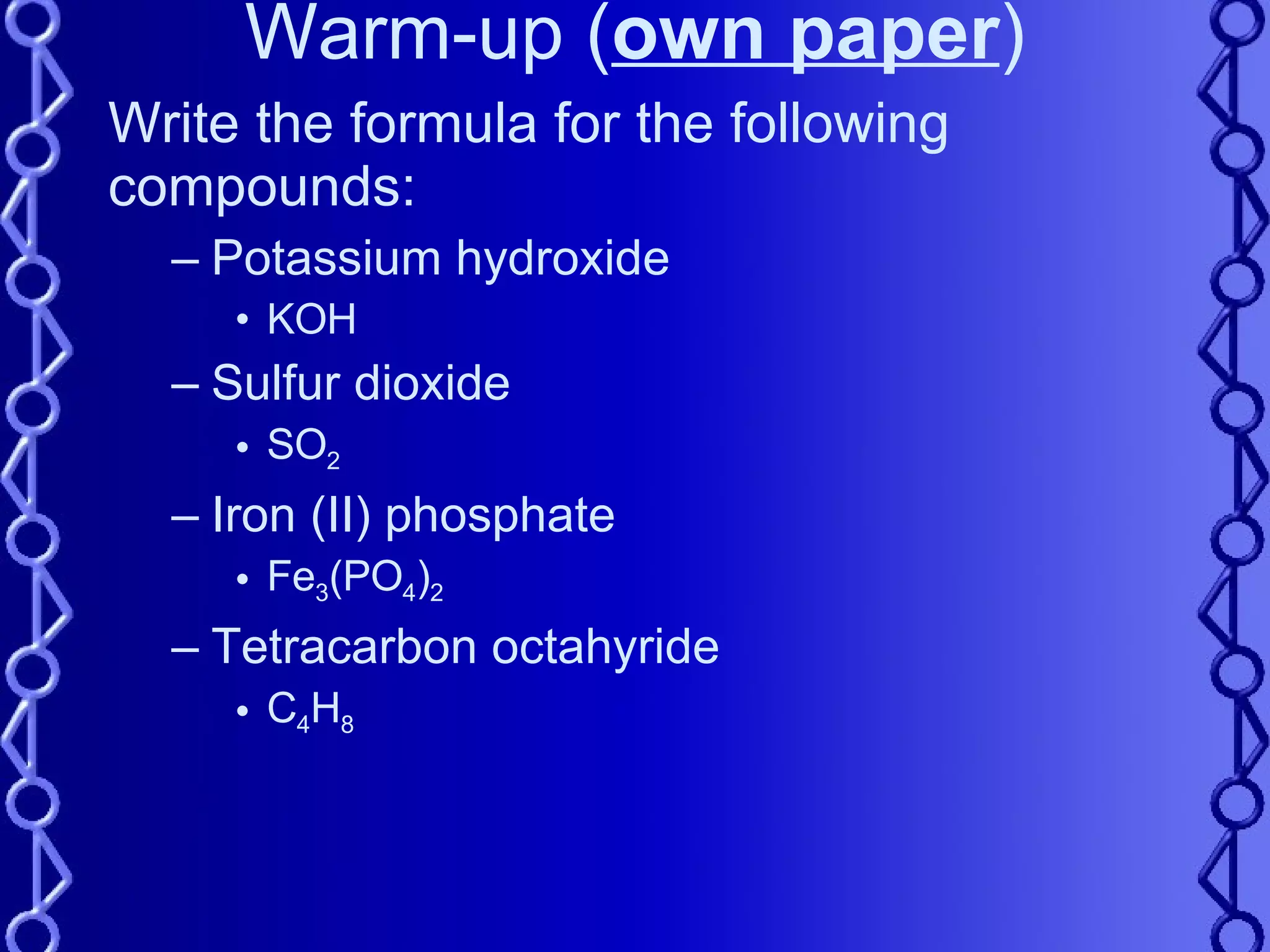 Warm-up (own paper)

Write the formula for the following compounds:

– Potassium hydroxide
• KOH
– Sulfur dioxide
• $SO_2$
– Iron (II) phosphate
• $Fe_3(PO_4)_2$
– Tetracarbon octahyride
• $C_4H_8$